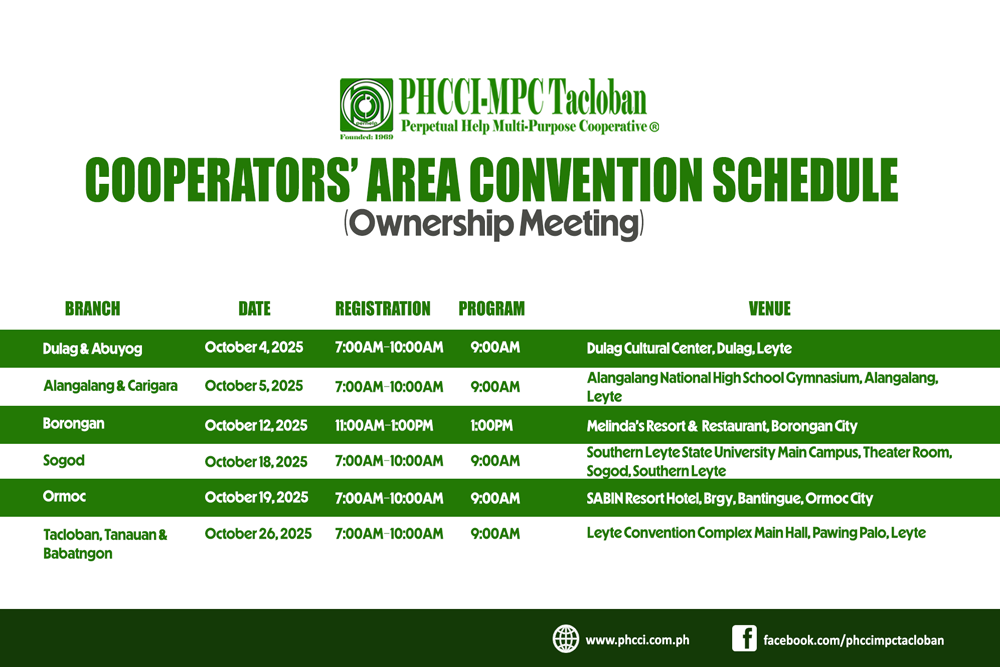 Founded: 1969

PHCCI-MPC Tacloban
Perpetual Help Multi-Purpose Cooperative ®

COOPERATORS' AREA CONVENTION SCHEDULE
(Ownership Meeting)

| BRANCH | DATE | REGISTRATION | PROGRAM | VENUE |
|---|---|---|---|---|
| Dulag & Abuyog | October 4, 2025 | 7:00AM-10:00AM | 9:00AM | Dulag Cultural Center, Dulag, Leyte |
| Alangalang & Carigara | October 5, 2025 | 7:00AM-10:00AM | 9:00AM | Alangalang National High School Gymnasium, Alangalang, Leyte |
| Borongan | October 12, 2025 | 11:00AM-1:00PM | 1:00PM | Melinda's Resort & Restaurant, Borongan City |
| Sogod | October 18, 2025 | 7:00AM-10:00AM | 9:00AM | Southern Leyte State University Main Campus, Theater Room, Sogod, Southern Leyte |
| Ormoc | October 19, 2025 | 7:00AM-10:00AM | 9:00AM | SABIN Resort Hotel, Brgy, Bantingue, Ormoc City |
| Tacloban, Tanauan & Babatngon | October 26, 2025 | 7:00AM-10:00AM | 9:00AM | Leyte Convention Complex Main Hall, Pawing Palo, Leyte |

www.phcci.com.ph
facebook.com/phccimpctacloban